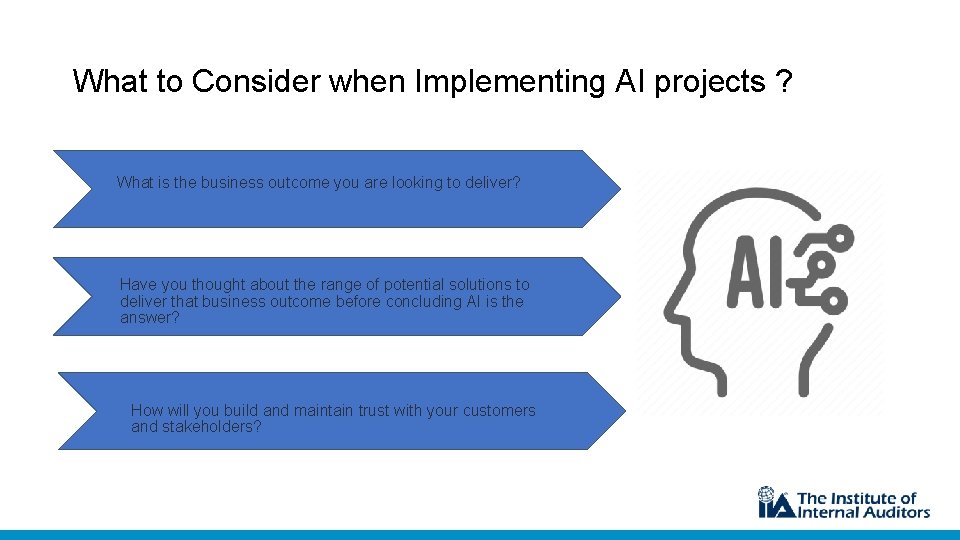 What to Consider when Implementing AI projects ?

What is the business outcome you are looking to deliver?

Have you thought about the range of potential solutions to deliver that business outcome before concluding AI is the answer?

How will you build and maintain trust with your customers and stakeholders?

AI

IIA The Institute of Internal Auditors